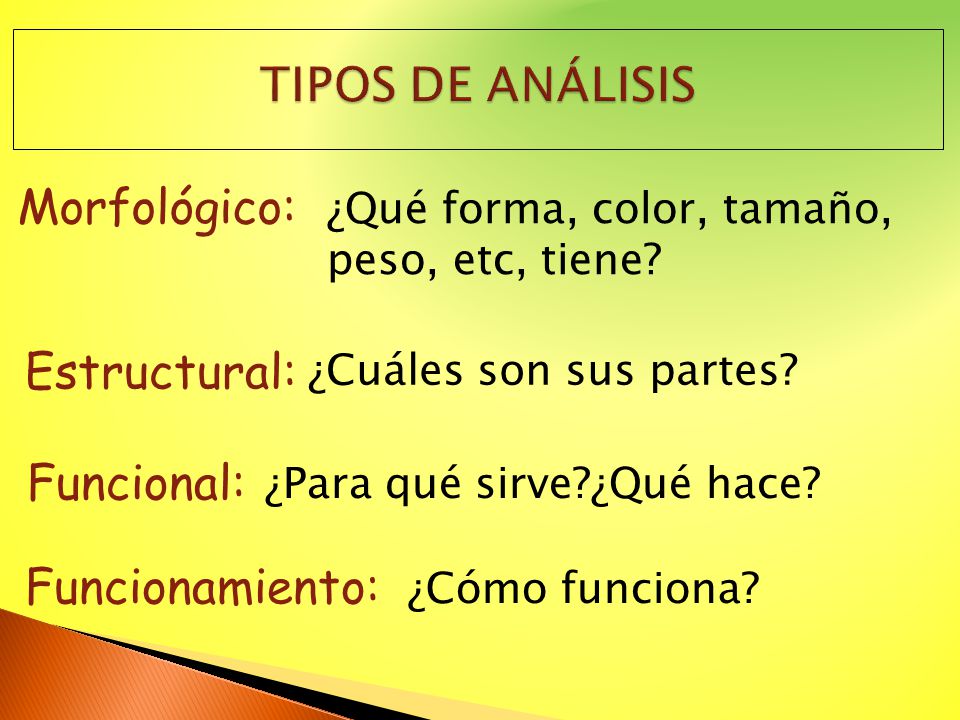 TIPOS DE ANÁLISIS

Morfológico: ¿Qué forma, color, tamaño, peso, etc, tiene?

Estructural: ¿Cuáles son sus partes?

Funcional: ¿Para qué sirve?¿Qué hace?

Funcionamiento: ¿Cómo funciona?